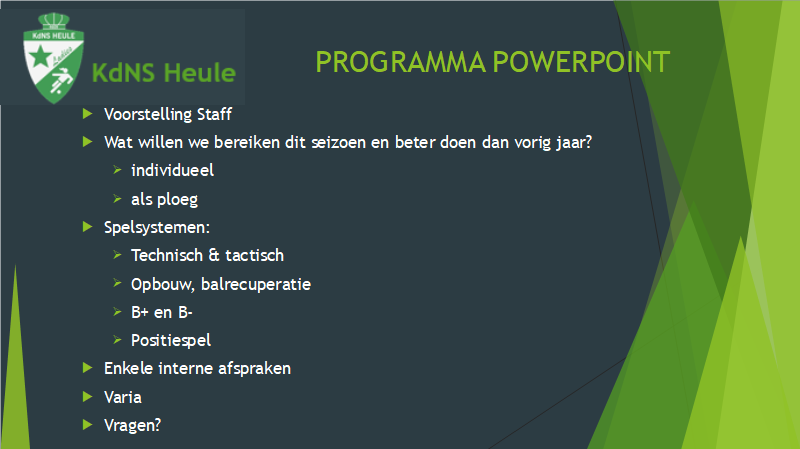 KdNS HEULE
Ladies
KdNS Heule

PROGRAMMA POWERPOINT

Voorstelling Staff
Wat willen we bereiken dit seizoen en beter doen dan vorig jaar?
individueel
als ploeg
Spelsystemen:
Technisch & tactisch
Opbouw, balrecuperatie
B+ en B-
Positiespel
Enkele interne afspraken
Varia
Vragen?